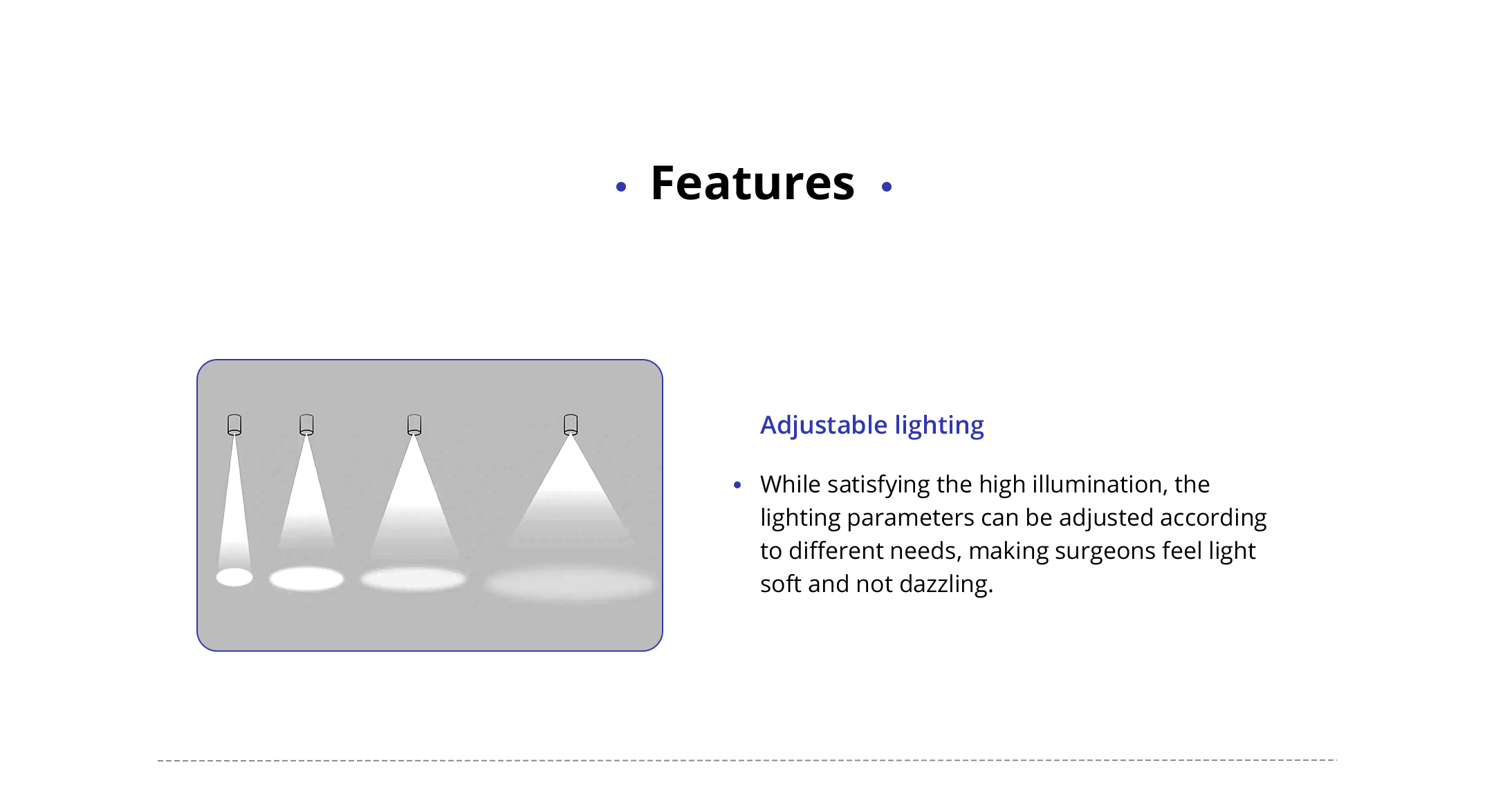 • Features •

Adjustable lighting

• While satisfying the high illumination, the lighting parameters can be adjusted according to different needs, making surgeons feel light soft and not dazzling.